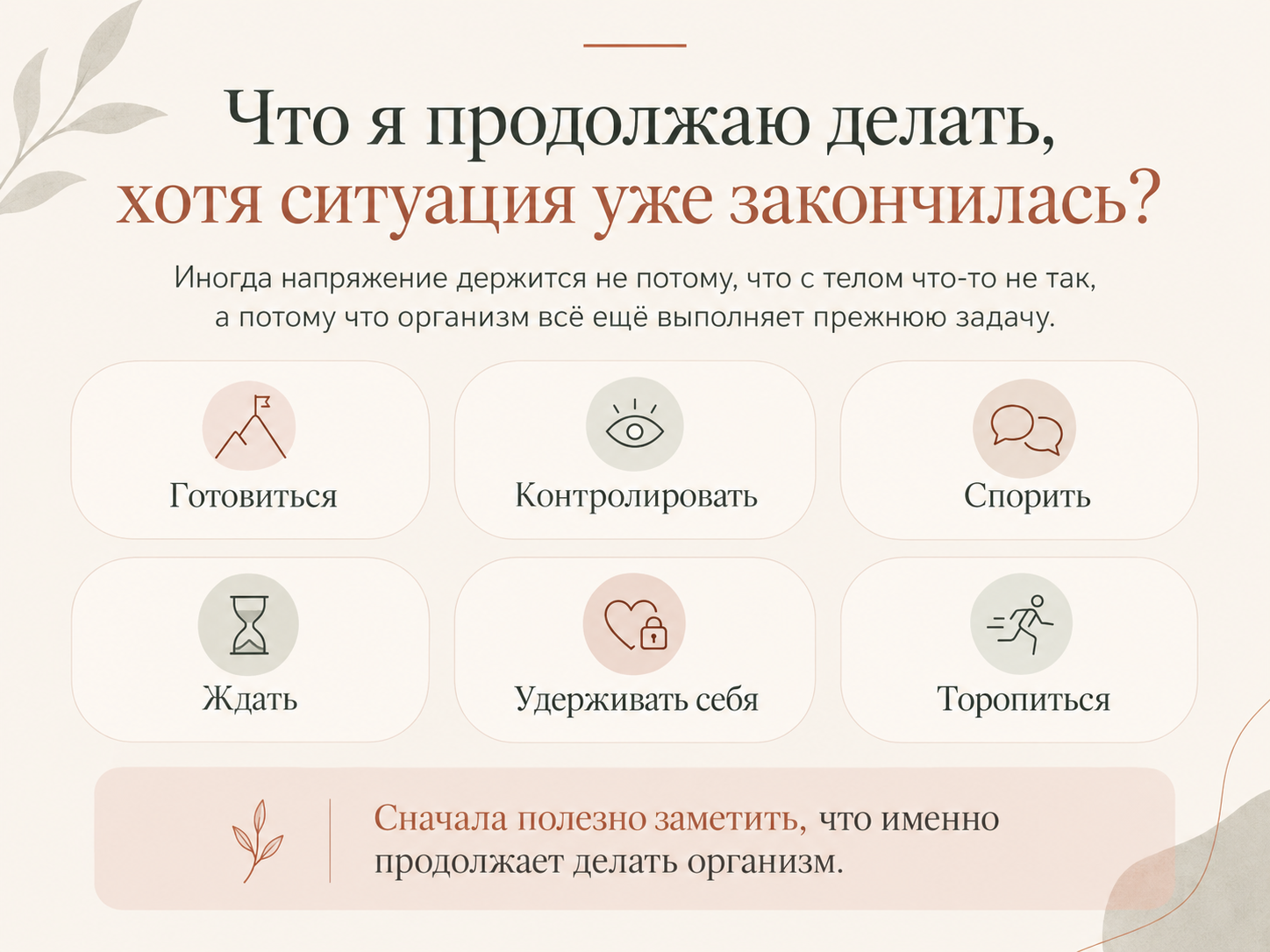 Что я продолжаю делать, хотя ситуация уже закончилась?

Иногда напряжение держится не потому, что с телом что-то не так, а потому что организм всё ещё выполняет прежнюю задачу.

Готовиться

Контролировать

Спорить

Ждать

Удерживать себя

Торопиться

Сначала полезно заметить, что именно продолжает делать организм.